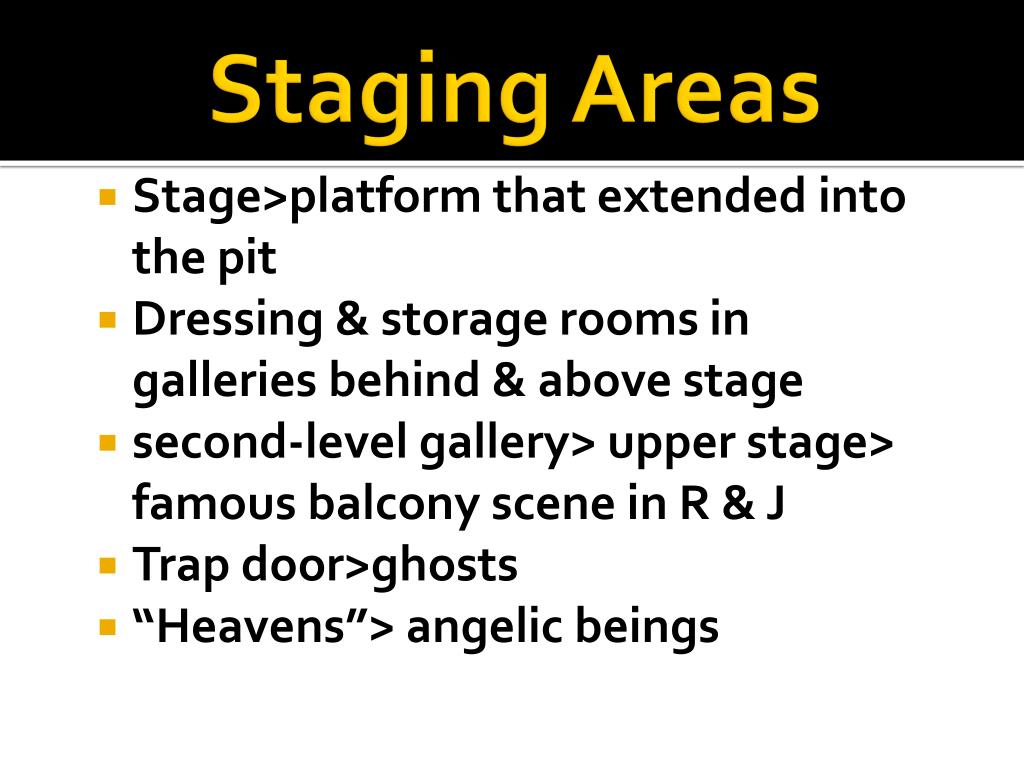 Staging Areas

- Stage>platform that extended into the pit
- Dressing & storage rooms in galleries behind & above stage
- second-level gallery> upper stage> famous balcony scene in R & J
- Trap door>ghosts
- “Heavens”> angelic beings